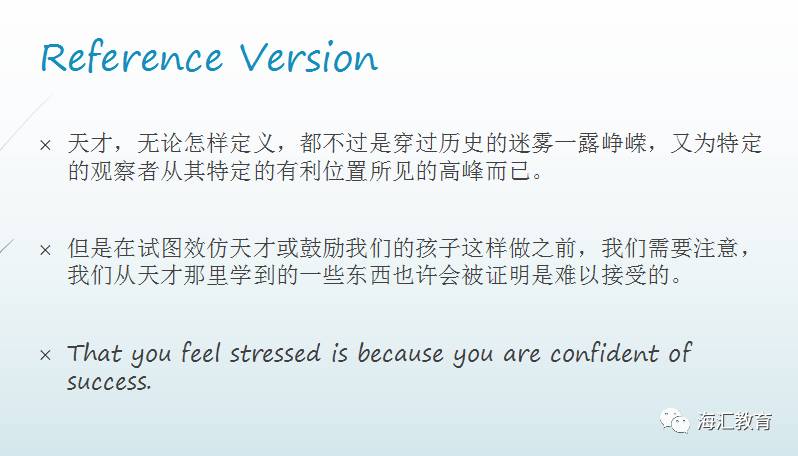 Reference Version

× 天才，无论怎样定义，都不过是穿过历史的迷雾一露峥嵘，又为特定的观察者从其特定的有利位置所见的高峰而已。

× 但是在试图效仿天才或鼓励我们的孩子这样做之前，我们需要注意，我们从天才那里学到的一些东西也许会被证明是难以接受的。

× That you feel stressed is because you are confident of success.

海汇教育